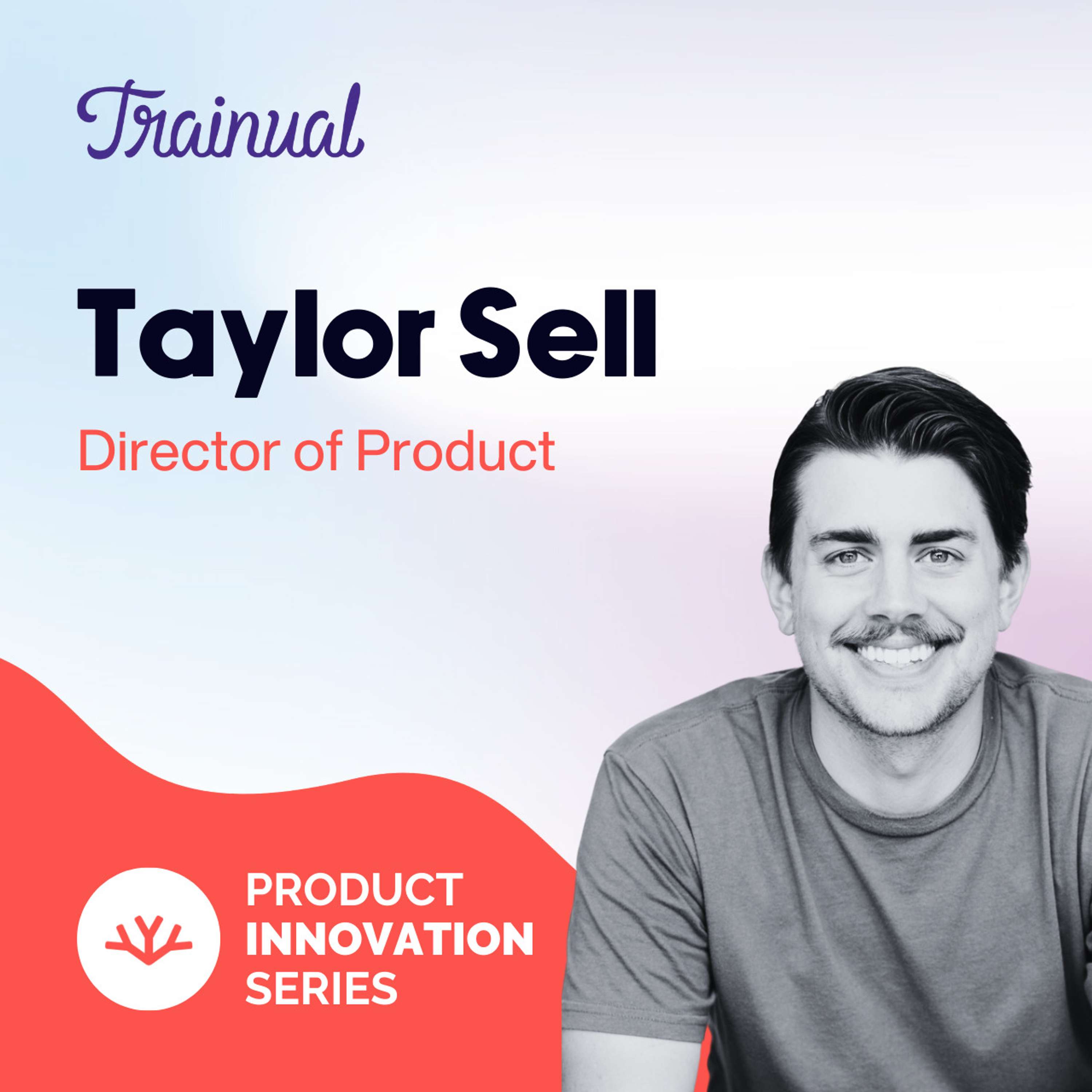 Trainual

Taylor Sell

Director of Product

PRODUCT INNOVATION SERIES